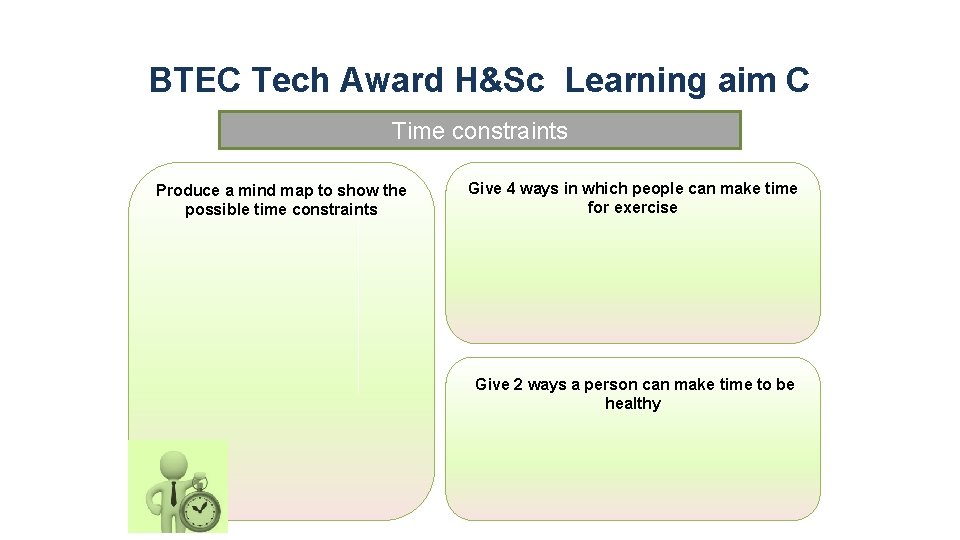 BTEC Tech Award H&Sc Learning aim C

Time constraints

Produce a mind map to show the possible time constraints

Give 4 ways in which people can make time for exercise

Give 2 ways a person can make time to be healthy